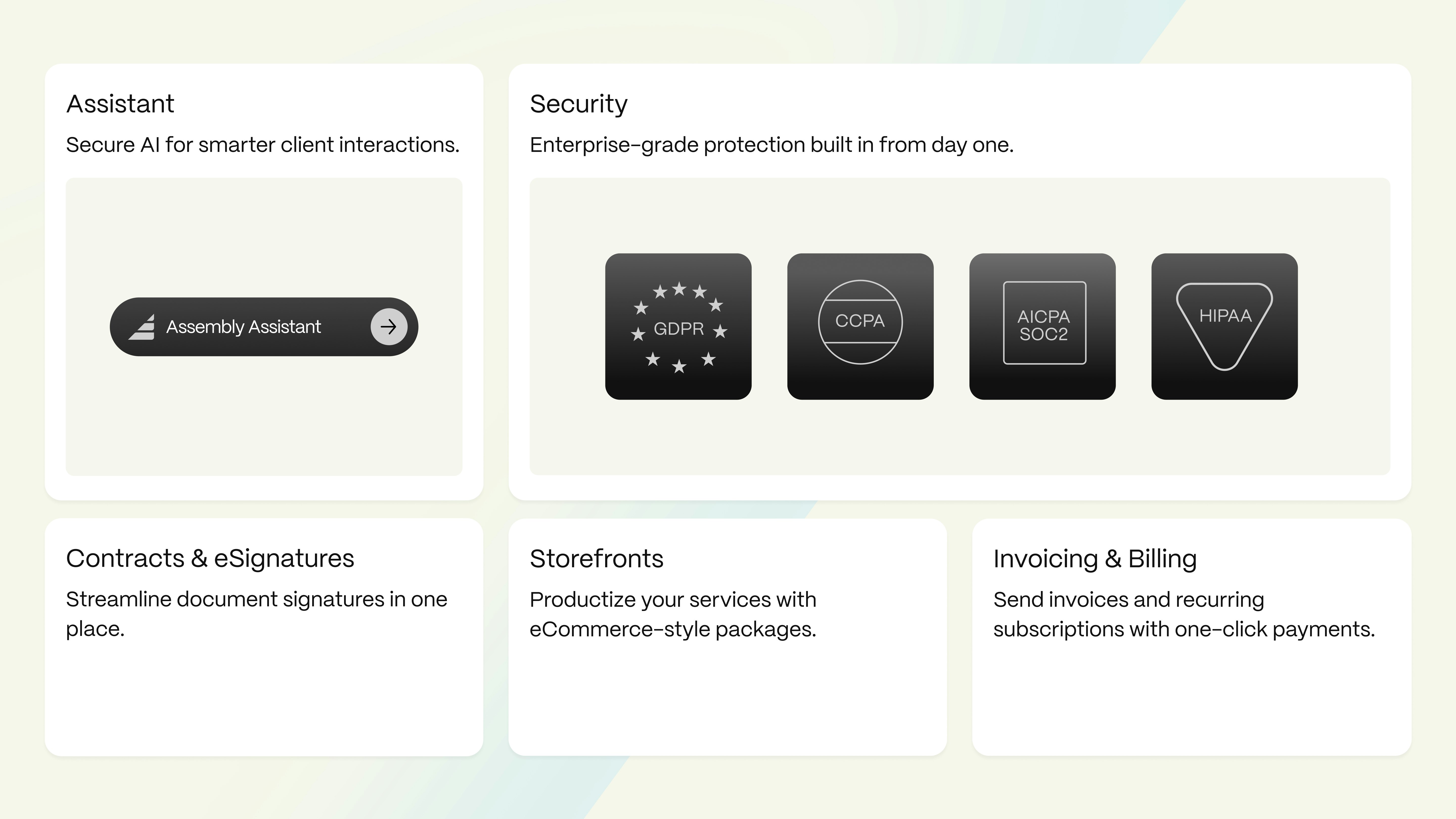 Assistant

Secure AI for smarter client interactions.

Assembly Assistant

Security

Enterprise-grade protection built in from day one.

GDPR

CCPA

AICPA SOC2

HIPAA

Contracts & eSignatures

Streamline document signatures in one place.

Storefronts

Productize your services with eCommerce-style packages.

Invoicing & Billing

Send invoices and recurring subscriptions with one-click payments.